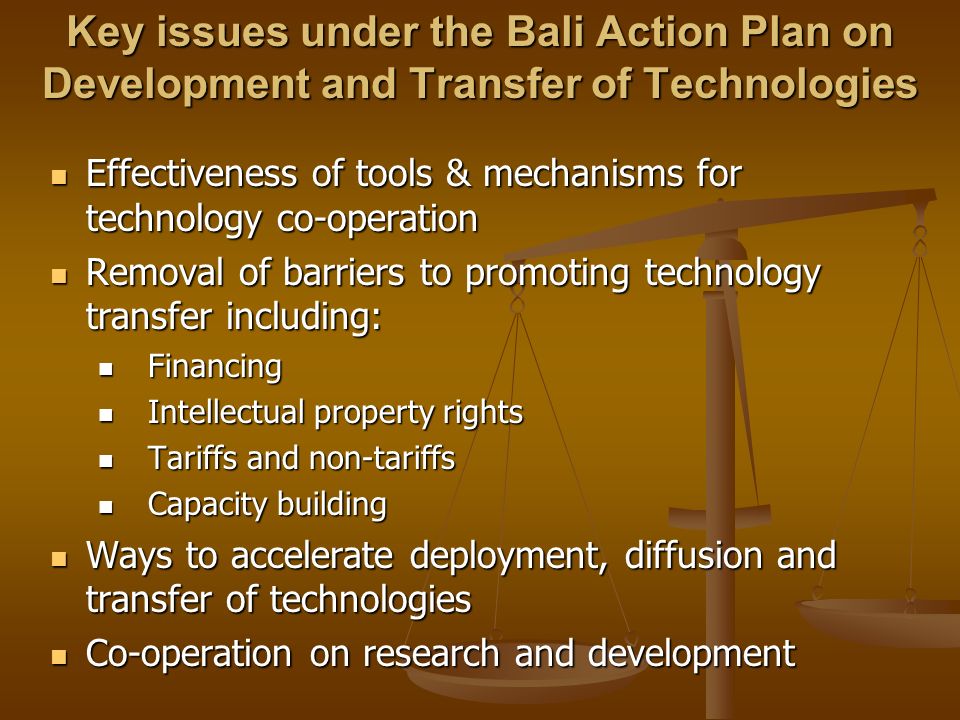 Key issues under the Bali Action Plan on Development and Transfer of Technologies

- Effectiveness of tools & mechanisms for technology co-operation
- Removal of barriers to promoting technology transfer including:
  - Financing
  - Intellectual property rights
  - Tariffs and non-tariffs
  - Capacity building
- Ways to accelerate deployment, diffusion and transfer of technologies
- Co-operation on research and development